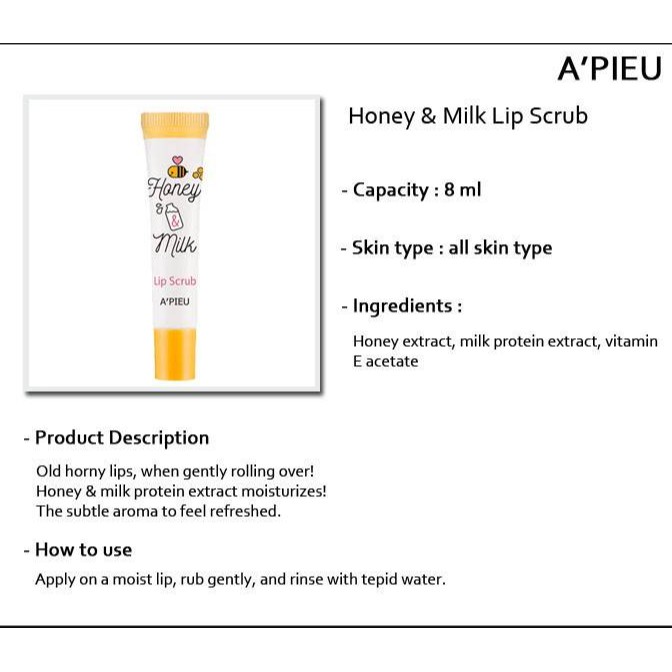 A'PIEU

Honey & Milk Lip Scrub

Honey & Milk Lip Scrub A'PIEU

- Capacity : 8 ml

- Skin type : all skin type

- Ingredients :

Honey extract, milk protein extract, vitamin E acetate

- Product Description

Old horny lips, when gently rolling over!
Honey & milk protein extract moisturizes!
The subtle aroma to feel refreshed.

- How to use

Apply on a moist lip, rub gently, and rinse with tepid water.